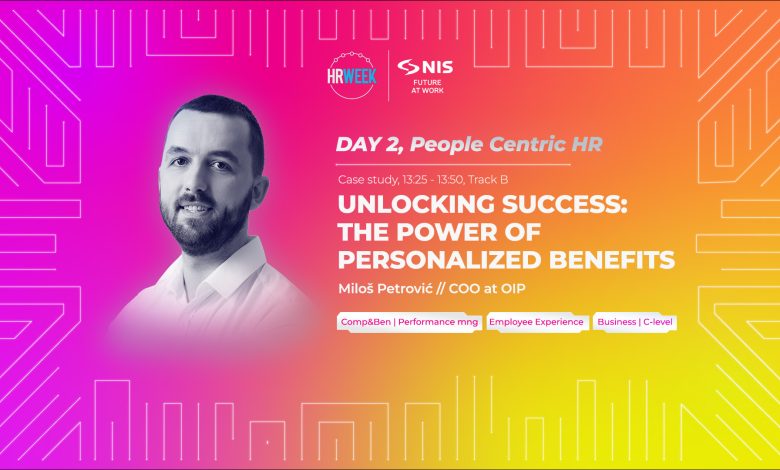 HRWEEK

NIS
FUTURE AT WORK

DAY 2, People Centric HR

Case study, 13:25 - 13:50, Track B

UNLOCKING SUCCESS: THE POWER OF PERSONALIZED BENEFITS

Miloš Petrović // COO at OIP

Comp&Ben | Performance mng

Employee Experience

Business | C-level